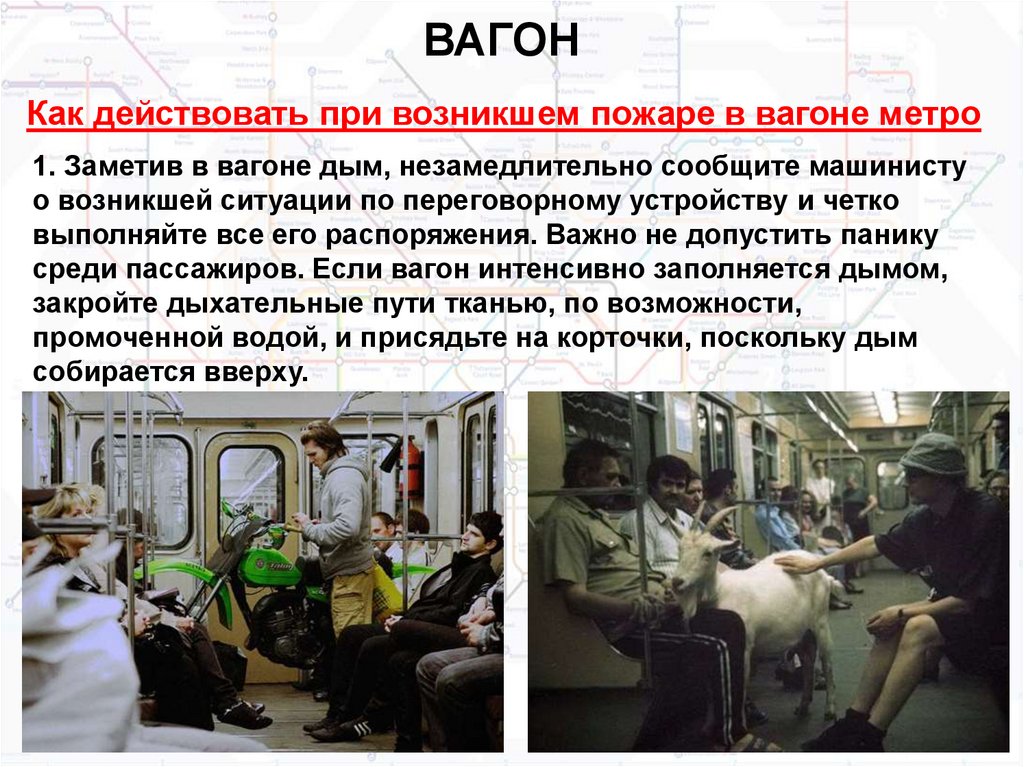 ВАГОН

Как действовать при возникшем пожаре в вагоне метро

1. Заметив в вагоне дым, незамедлительно сообщите машинисту о возникшей ситуации по переговорному устройству и четко выполняйте все его распоряжения. Важно не допустить панику среди пассажиров. Если вагон интенсивно заполняется дымом, закройте дыхательные пути тканью, по возможности, промоченной водой, и присядьте на корточки, поскольку дым собирается вверху.